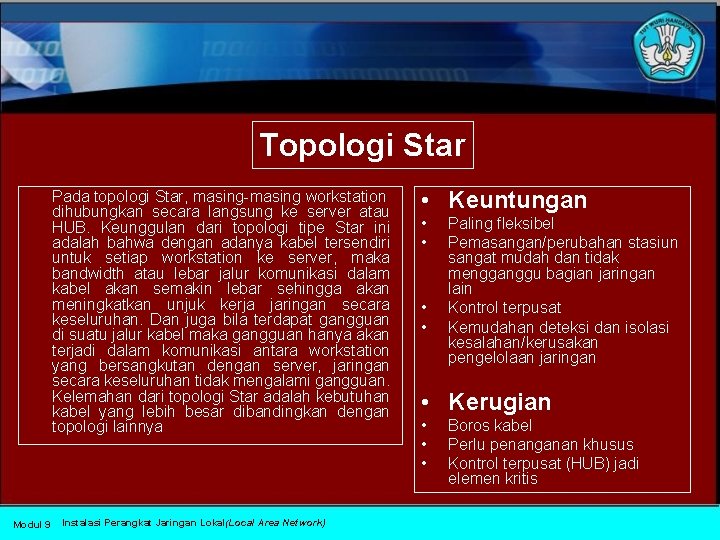 TUT WURI HANDAYANI

Topologi Star

Pada topologi Star, masing-masing workstation dihubungkan secara langsung ke server atau HUB. Keunggulan dari topologi tipe Star ini adalah bahwa dengan adanya kabel tersendiri untuk setiap workstation ke server, maka bandwidth atau lebar jalur komunikasi dalam kabel akan semakin lebar sehingga akan meningkatkan unjuk kerja jaringan secara keseluruhan. Dan juga bila terdapat gangguan di suatu jalur kabel maka gangguan hanya akan terjadi dalam komunikasi antara workstation yang bersangkutan dengan server, jaringan secara keseluruhan tidak mengalami gangguan. Kelemahan dari topologi Star adalah kebutuhan kabel yang lebih besar dibandingkan dengan topologi lainnya

• Keuntungan
• Paling fleksibel
• Pemasangan/perubahan stasiun sangat mudah dan tidak mengganggu bagian jaringan lain
• Kontrol terpusat
• Kemudahan deteksi dan isolasi kesalahan/kerusakan pengelolaan jaringan

• Kerugian
• Boros kabel
• Perlu penanganan khusus
• Kontrol terpusat (HUB) jadi elemen kritis

Modul 9 Instalasi Perangkat Jaringan Lokal(Local Area Network)